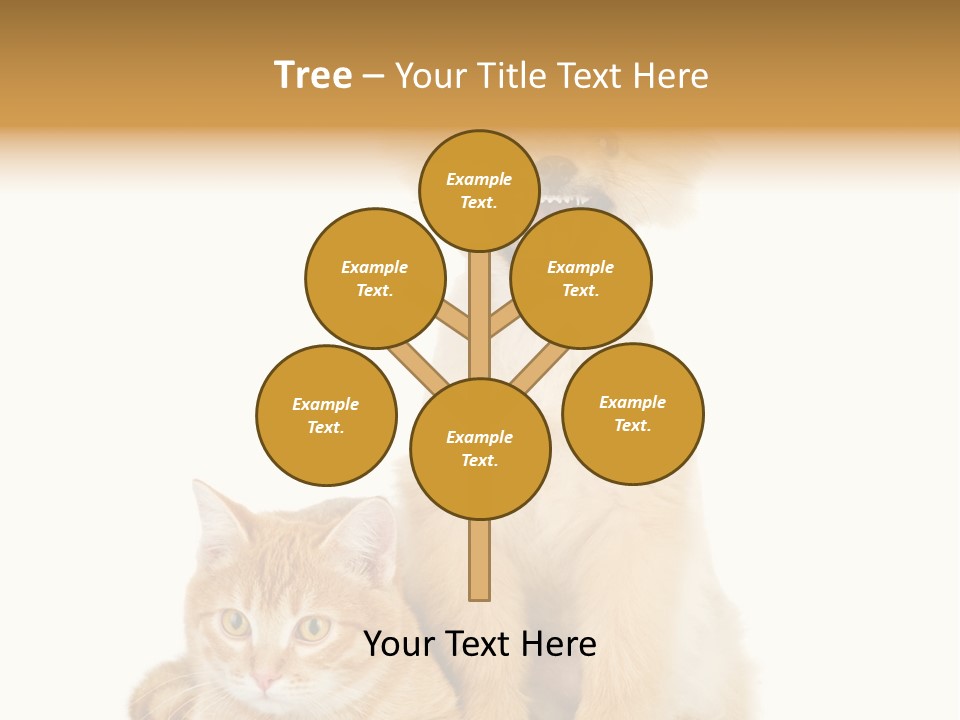 Tree – Your Title Text Here

Example Text.

Example Text.

Example Text.

Example Text.

Example Text.

Example Text.

Your Text Here